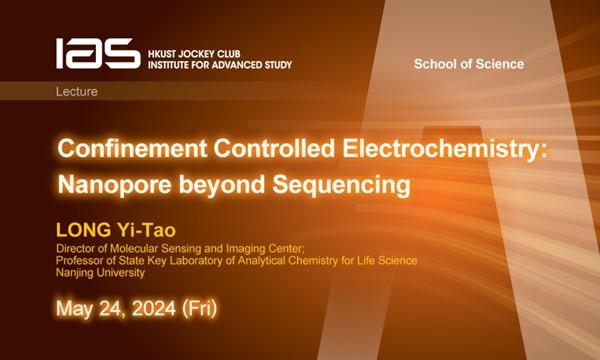 IAS HKUST JOCKEY CLUB INSTITUTE FOR ADVANCED STUDY

School of Science

Lecture

Confinement Controlled Electrochemistry: Nanopore beyond Sequencing

LONG Yi-Tao

Director of Molecular Sensing and Imaging Center;
Professor of State Key Laboratory of Analytical Chemistry for Life Science
Nanjing University

May 24, 2024 (Fri)